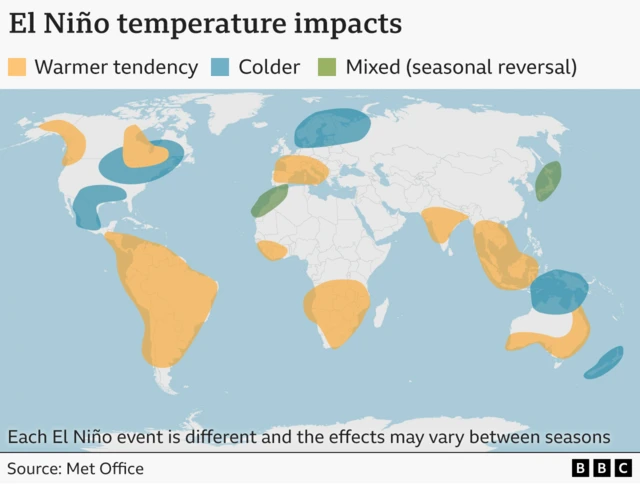 El Niño temperature impacts

Warmer tendency Colder Mixed (seasonal reversal)

Each El Niño event is different and the effects may vary between seasons

Source: Met Office

BBC